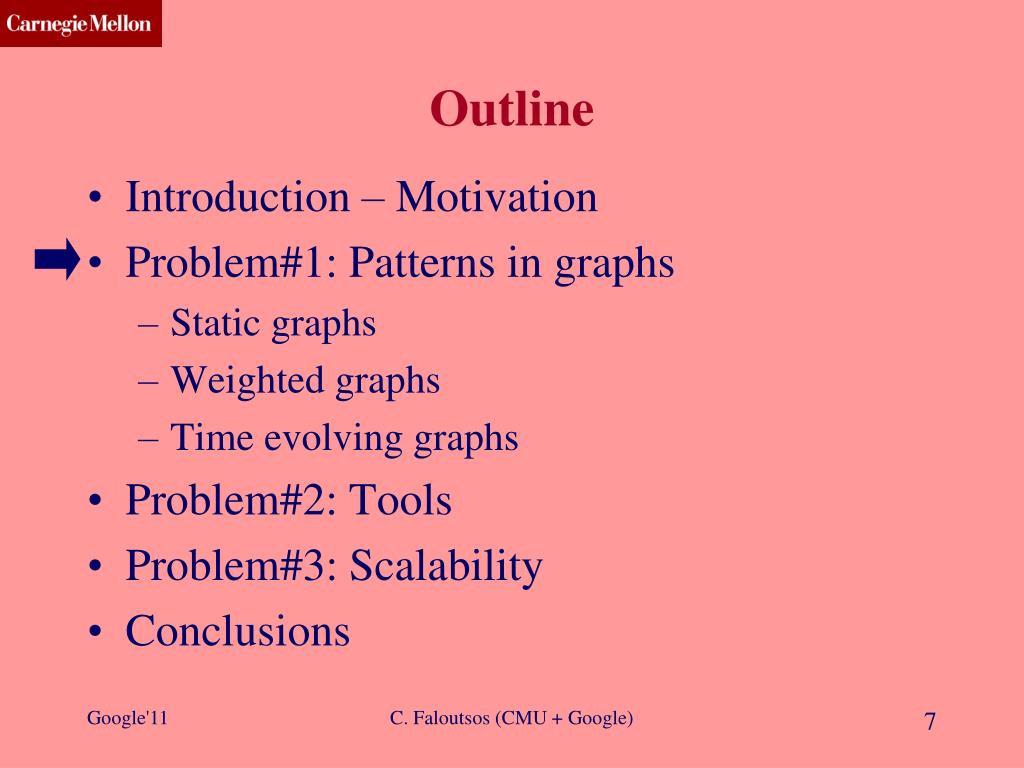 Carnegie Mellon

Outline

• Introduction – Motivation
• Problem#1: Patterns in graphs
– Static graphs
– Weighted graphs
– Time evolving graphs
• Problem#2: Tools
• Problem#3: Scalability
• Conclusions

Google'11
C. Faloutsos (CMU + Google)
7